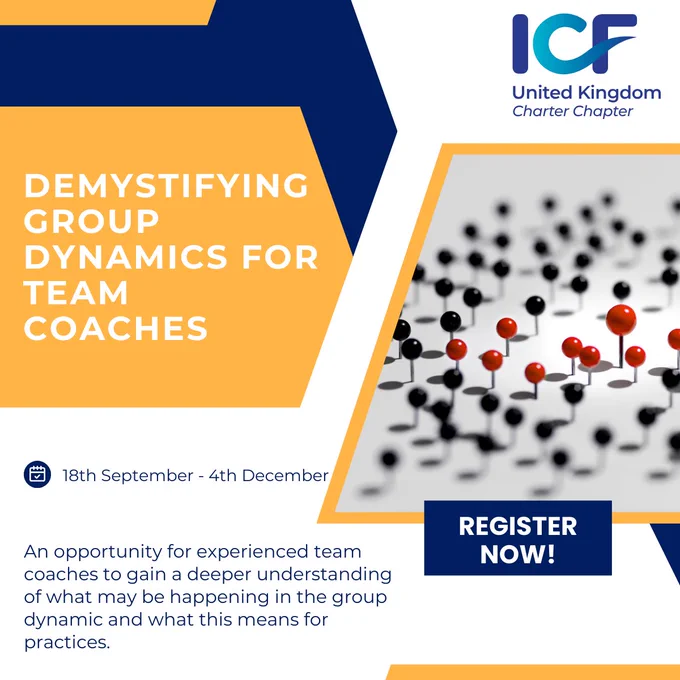 ICF
United Kingdom
Charter Chapter

DEMYSTIFYING GROUP DYNAMICS FOR TEAM COACHES

18th September - 4th December

REGISTER NOW!

An opportunity for experienced team coaches to gain a deeper understanding of what may be happening in the group dynamic and what this means for practices.